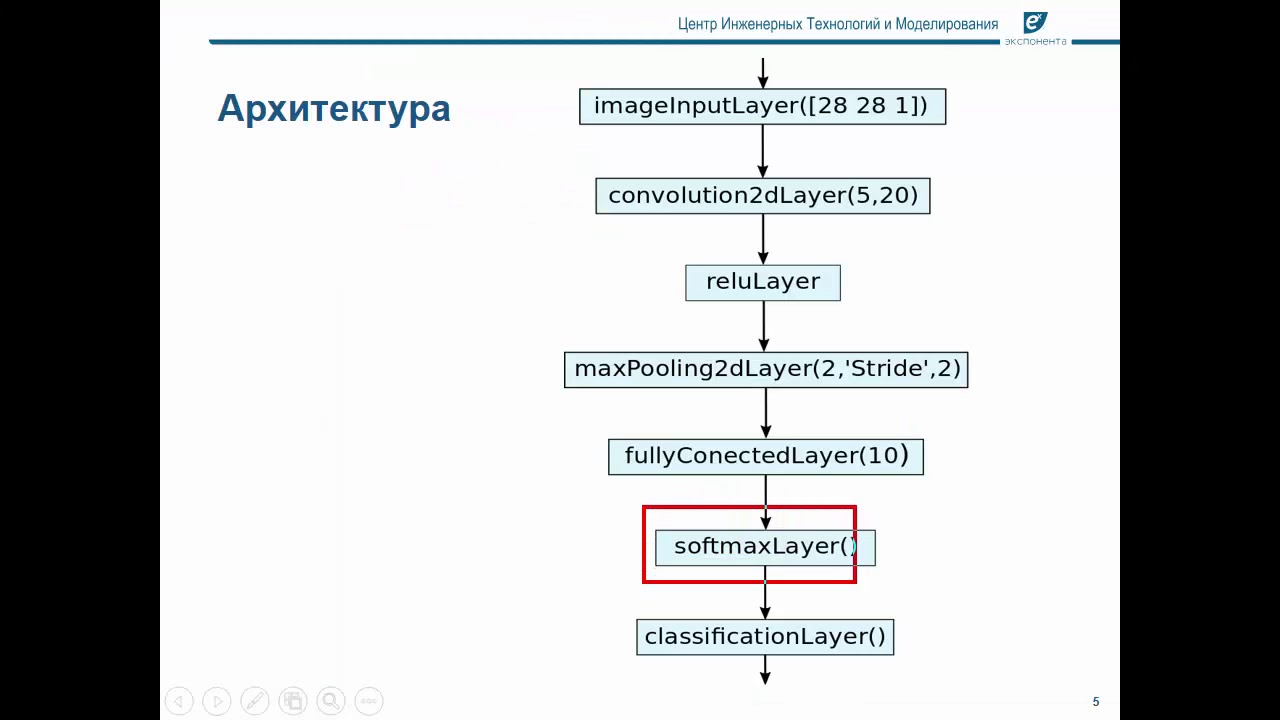 Центр Инженерных Технологий и Моделирования
экспонента

Архитектура

imageInputLayer([28 28 1])

convolution2dLayer(5,20)

reluLayer

maxPooling2dLayer(2,'Stride',2)

fullyConectedLayer(10)

softmaxLayer()

classificationLayer()

5